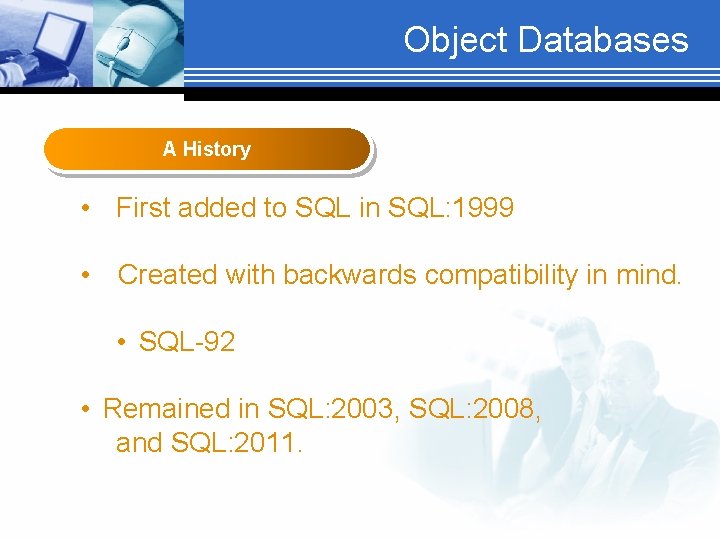 Object Databases

A History

• First added to SQL in SQL:1999

• Created with backwards compatibility in mind.

• SQL-92

• Remained in SQL:2003, SQL:2008, and SQL:2011.